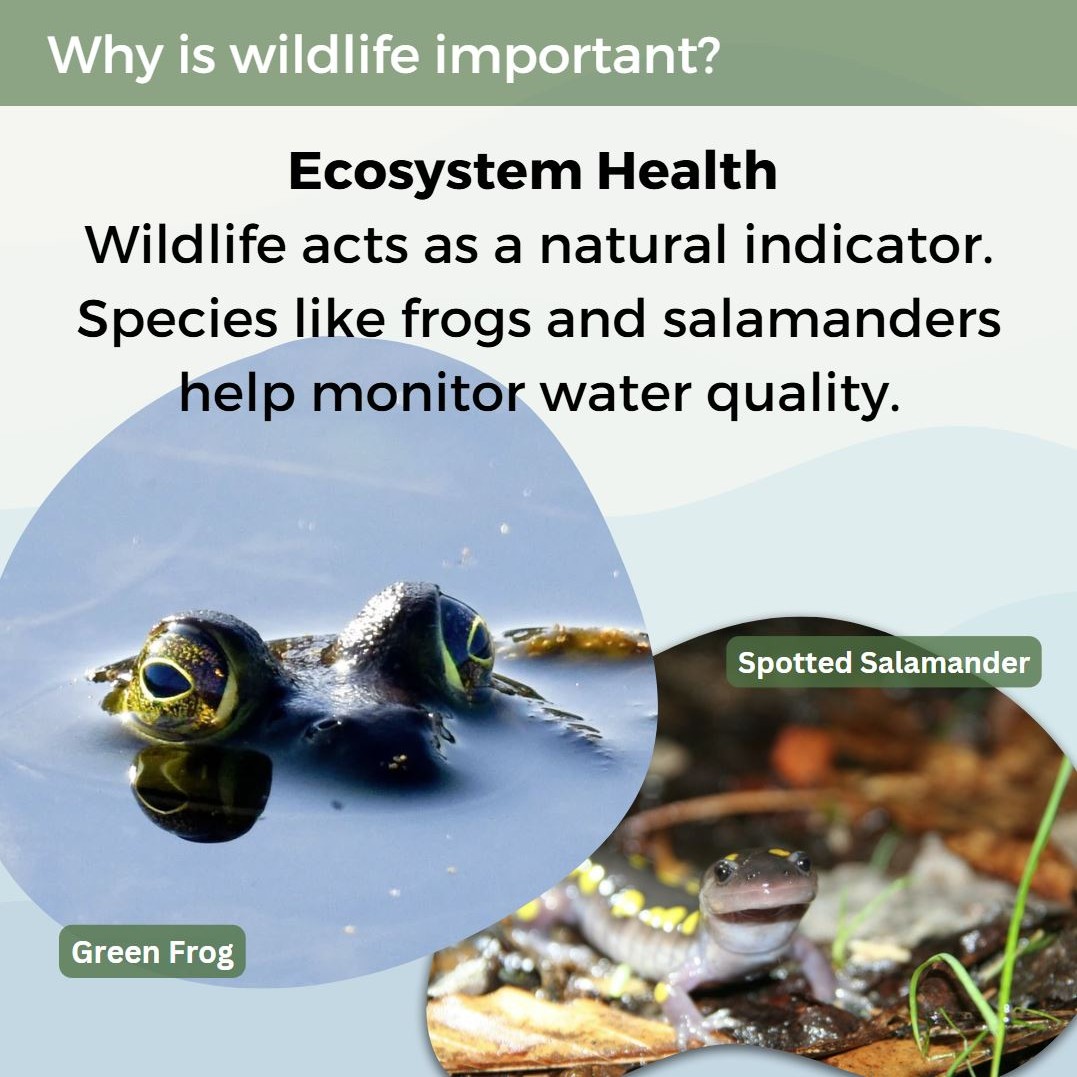 Why is wildlife important?

Ecosystem Health
Wildlife acts as a natural indicator. Species like frogs and salamanders help monitor water quality.

Spotted Salamander

Green Frog